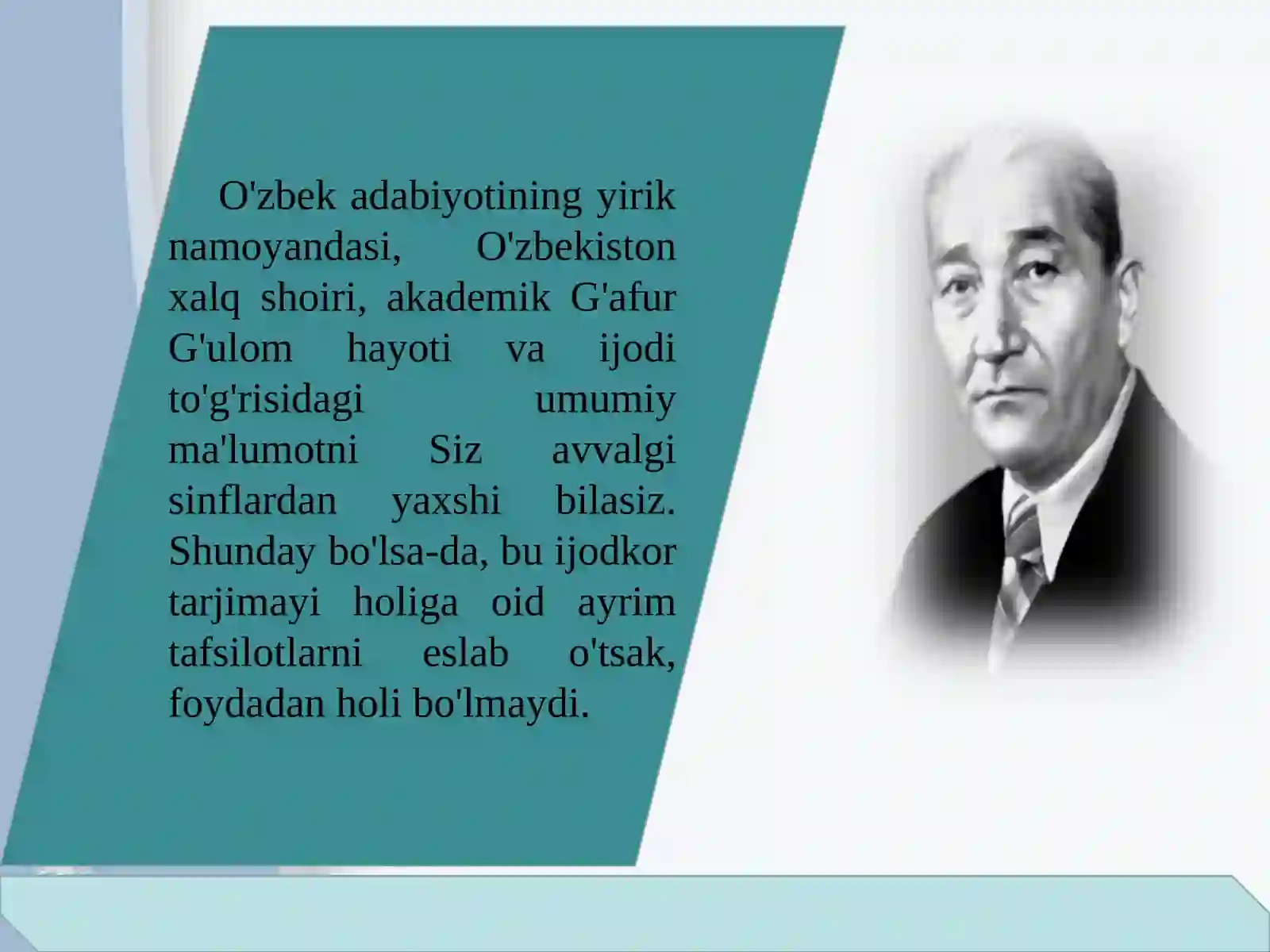 O'zbek adabiyotining yirik namoyandasi, O'zbekiston xalq shoiri, akademik G'afur G'ulom hayoti va ijodi to'g'risidagi umumiy ma'lumotni Siz avvalgi sinflardan yaxshi bilasiz. Shunday bo'lsa-da, bu ijodkor tarjimayi holiga oid ayrim tafsilotlarni eslab o'tsak, foydadan holi bo'lmaydi.